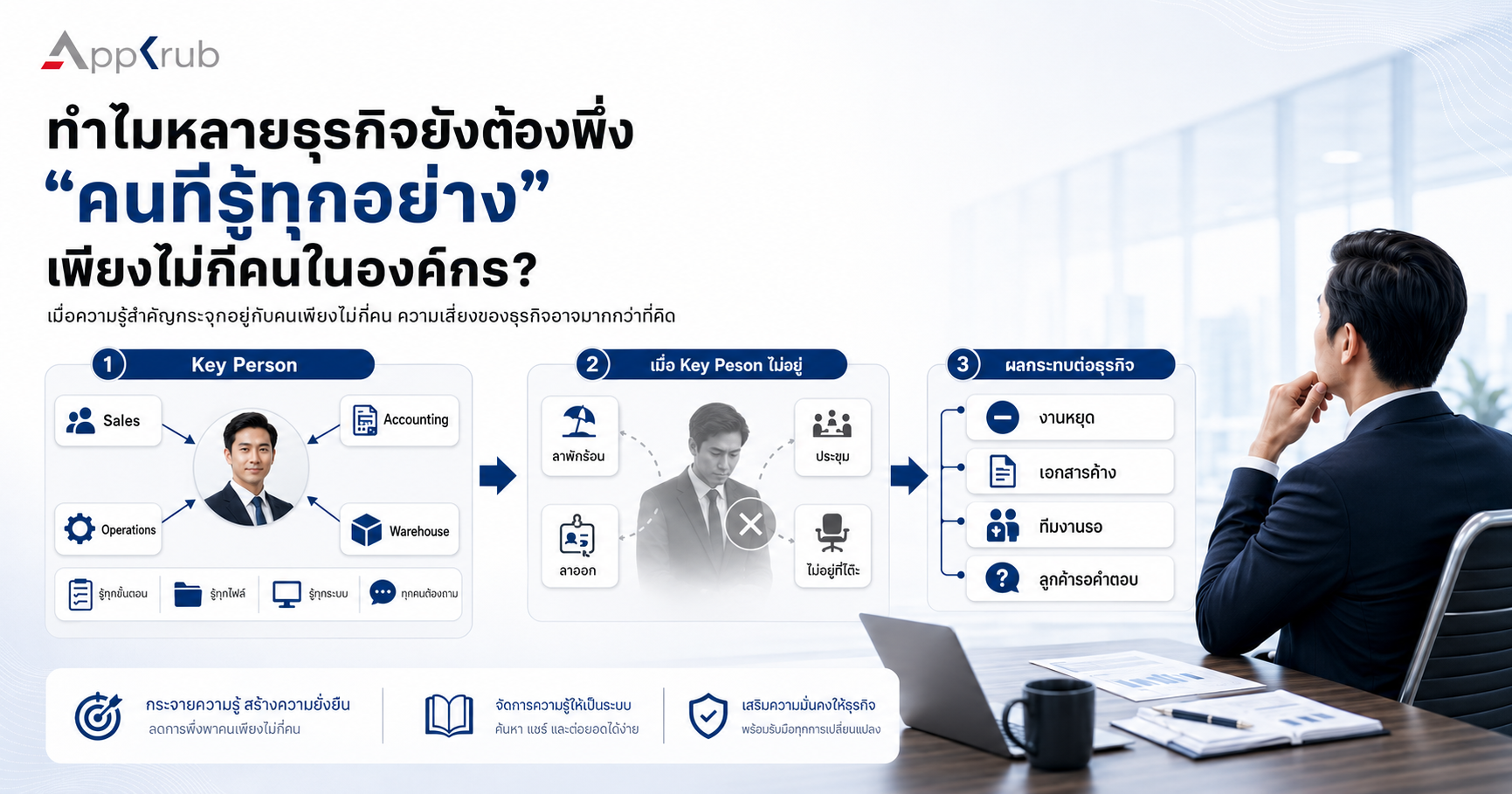 AppKrub

ทำไมหลายธุรกิจยังต้องพึ่ง
“คนที่รู้ทุกอย่าง”
เพียงไม่กี่คนในองค์กร?

เมื่อความรู้สำคัญกระจุกอยู่กับคนเพียงไม่กี่คน ความเสี่ยงของธุรกิจอาจมากกว่าที่คิด

1 Key Person

Sales
Accounting
Operations
Warehouse

รู้ทุกขั้นตอน
รู้ทุกไฟล์
รู้ทุกระบบ
ทุกคนต้องถาม

2 เมื่อ Key Peson ไม่อยู่

ลาพักร้อน
ประชุม
ลาออก
ไม่อยู่ที่โต๊ะ

3 ผลกระทบต่อธุรกิจ

งานหยุด
เอกสารค้าง
ทีมงานรอ
ลูกค้ารอคำตอบ

กระจายความรู้ สร้างความยั่งยืน
ลดการพึ่งพาคนเพียงไม่กี่คน

จัดการความรู้ให้เป็นระบบ
ค้นหา แชร์ และต่อยอดได้ง่าย

เสริมความมั่นคงให้ธุรกิจ
พร้อมรับมือทุกการเปลี่ยนแปลง